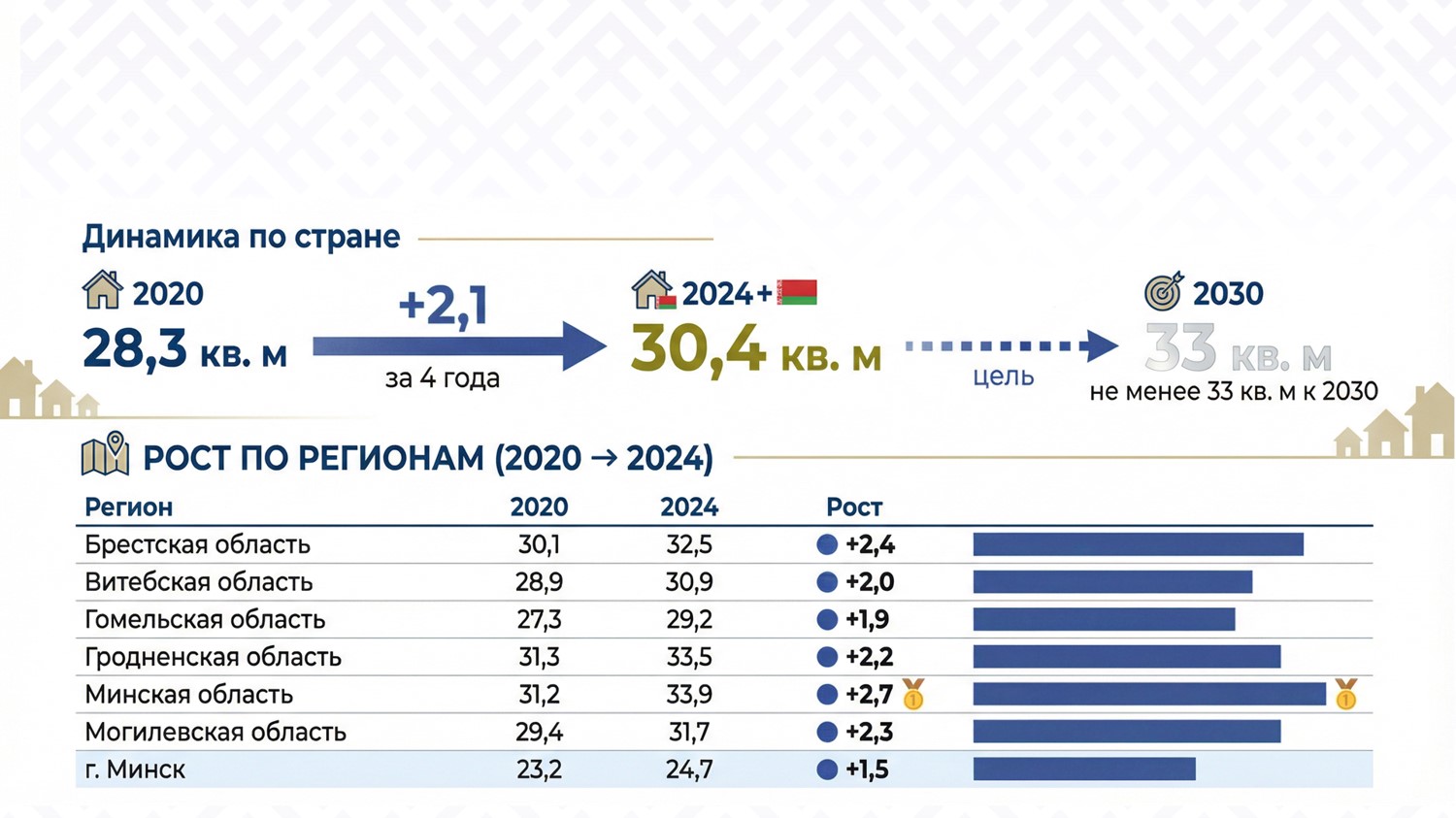 Динамика по стране

2020
28,3 кв. м

+2,1
за 4 года

2024+
30,4 кв. м

цель

2030
33 кв. м
не менее 33 кв. м к 2030

РОСТ ПО РЕГИОНАМ (2020 → 2024)

| Регион | 2020 | 2024 | Рост |
|---|---|---|---|
| Брестская область | 30,1 | 32,5 | +2,4 |
| Витебская область | 28,9 | 30,9 | +2,0 |
| Гомельская область | 27,3 | 29,2 | +1,9 |
| Гродненская область | 31,3 | 33,5 | +2,2 |
| Минская область | 31,2 | 33,9 | +2,7 |
| Могилевская область | 29,4 | 31,7 | +2,3 |
| г. Минск | 23,2 | 24,7 | +1,5 |